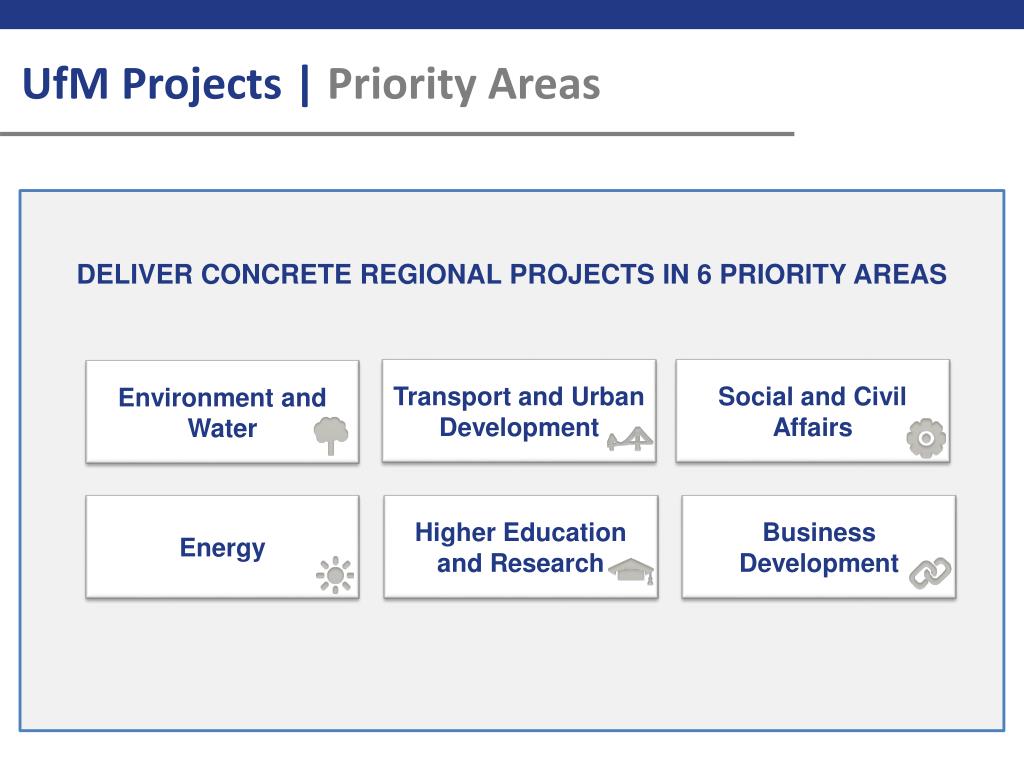 UfM Projects | Priority Areas

DELIVER CONCRETE REGIONAL PROJECTS IN 6 PRIORITY AREAS

Environment and Water

Transport and Urban Development

Social and Civil Affairs

Energy

Higher Education and Research

Business Development